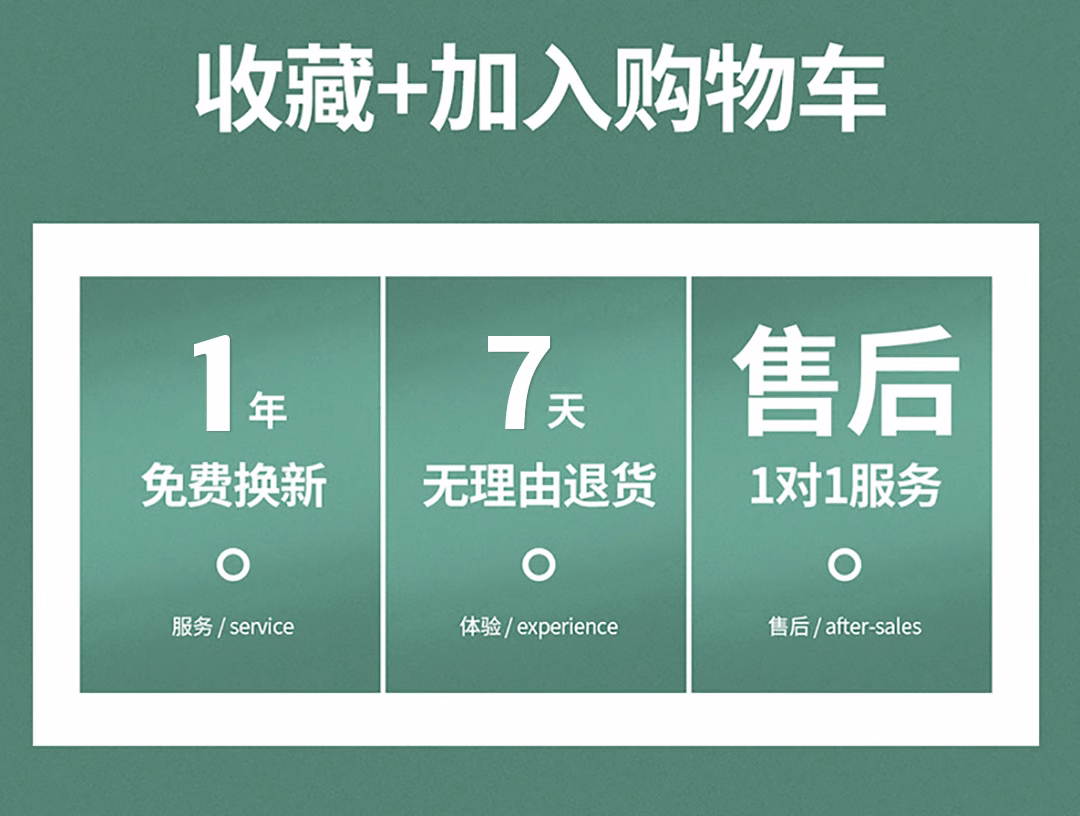 收藏+加入购物车

1年
免费换新
服务 / service

7天
无理由退货
体验 / experience

售后
1对1服务
售后 / after-sales